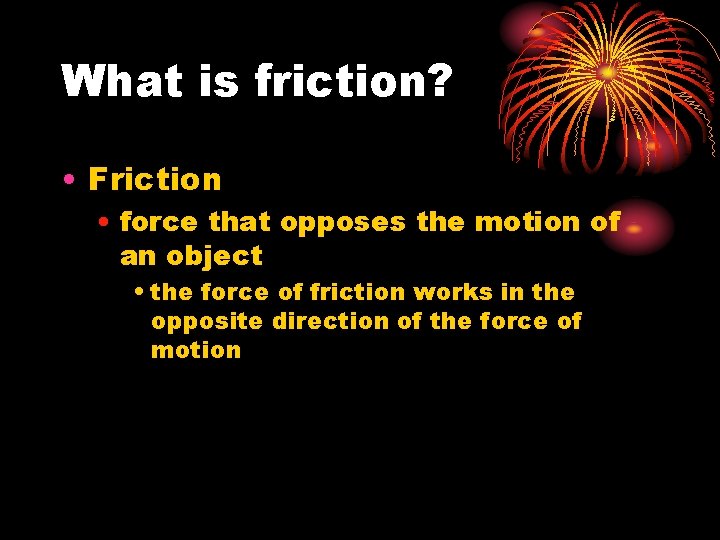 What is friction?

• Friction

• force that opposes the motion of an object

• the force of friction works in the opposite direction of the force of motion